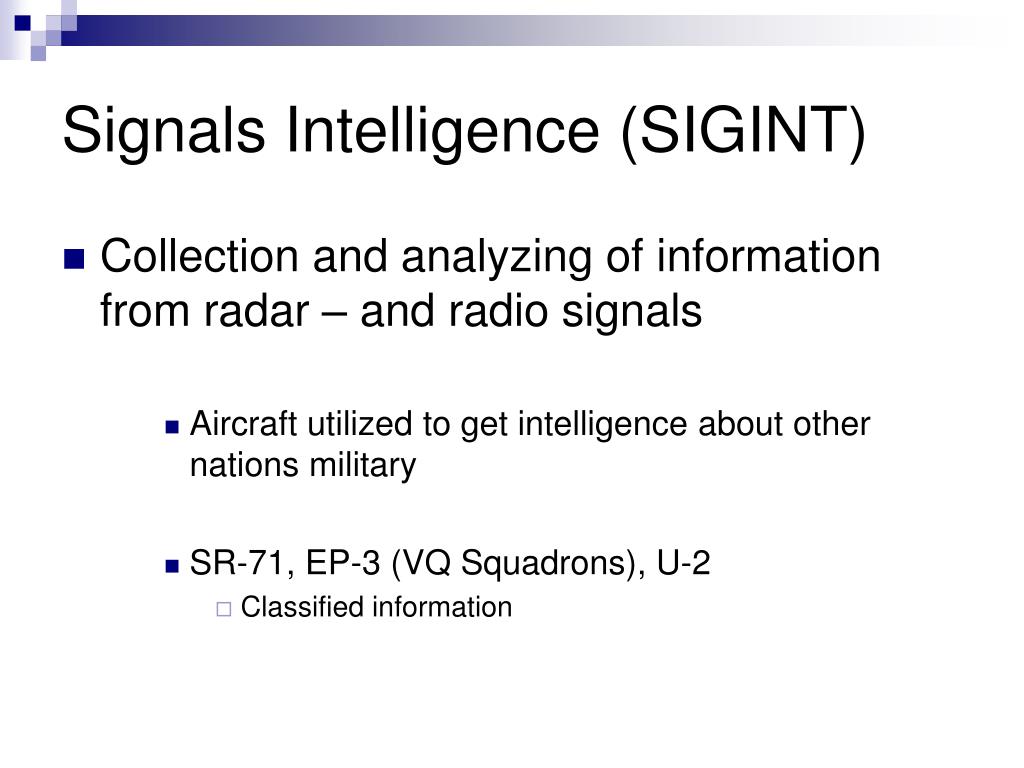 Signals Intelligence (SIGINT)

Collection and analyzing of information from radar – and radio signals

Aircraft utilized to get intelligence about other nations military

SR-71, EP-3 (VQ Squadrons), U-2

Classified information